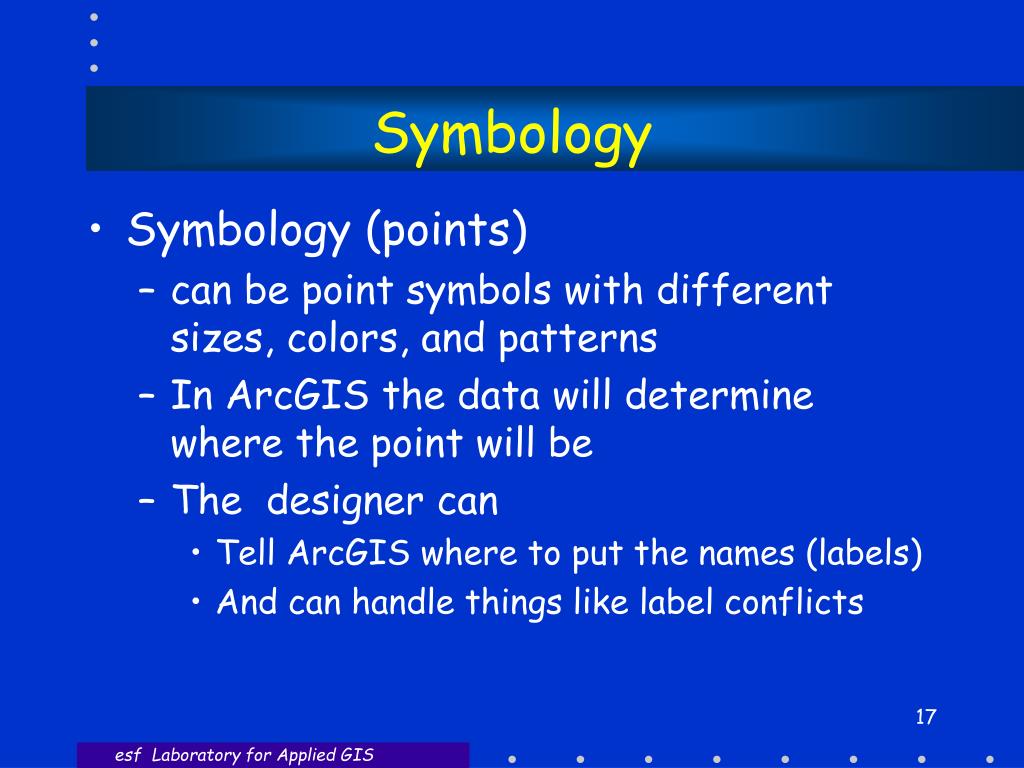 Symbology

• Symbology (points)
– can be point symbols with different sizes, colors, and patterns
– In ArcGIS the data will determine where the point will be
– The designer can
• Tell ArcGIS where to put the names (labels)
• And can handle things like label conflicts

17

esf Laboratory for Applied GIS